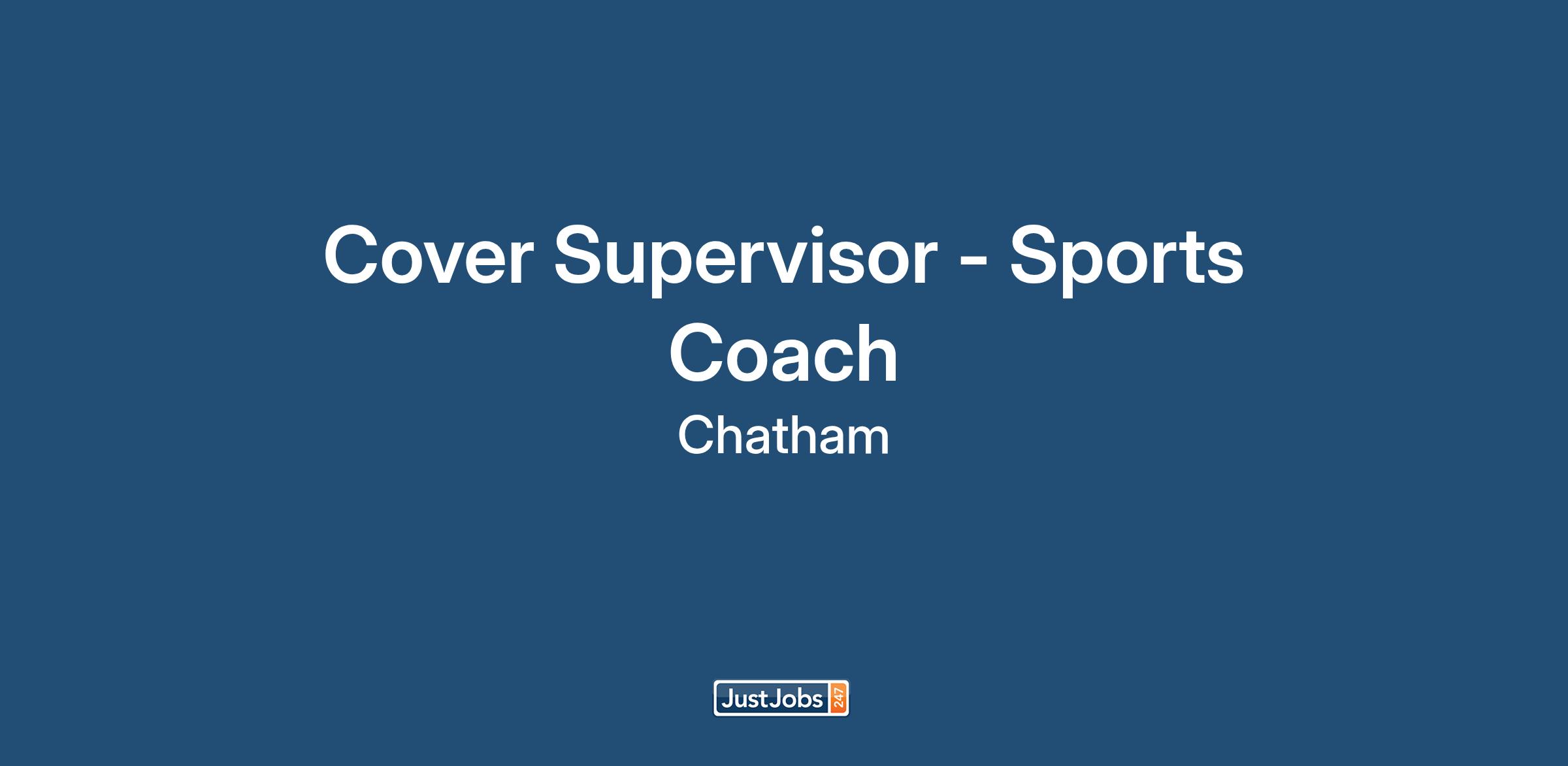 Cover Supervisor - Sports Coach
Chatham

JustJobs 247